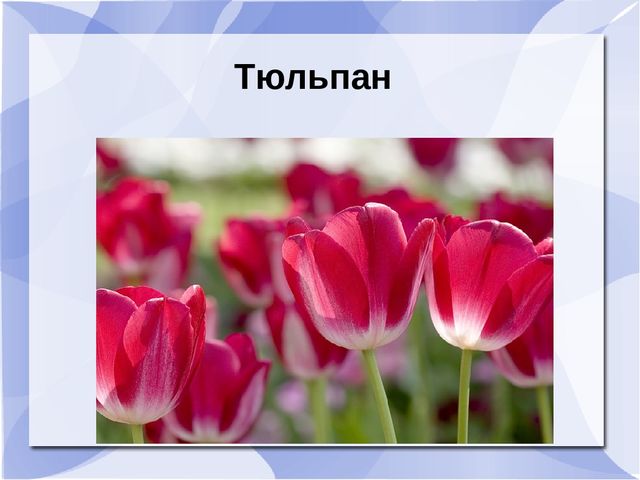 Тюльпан